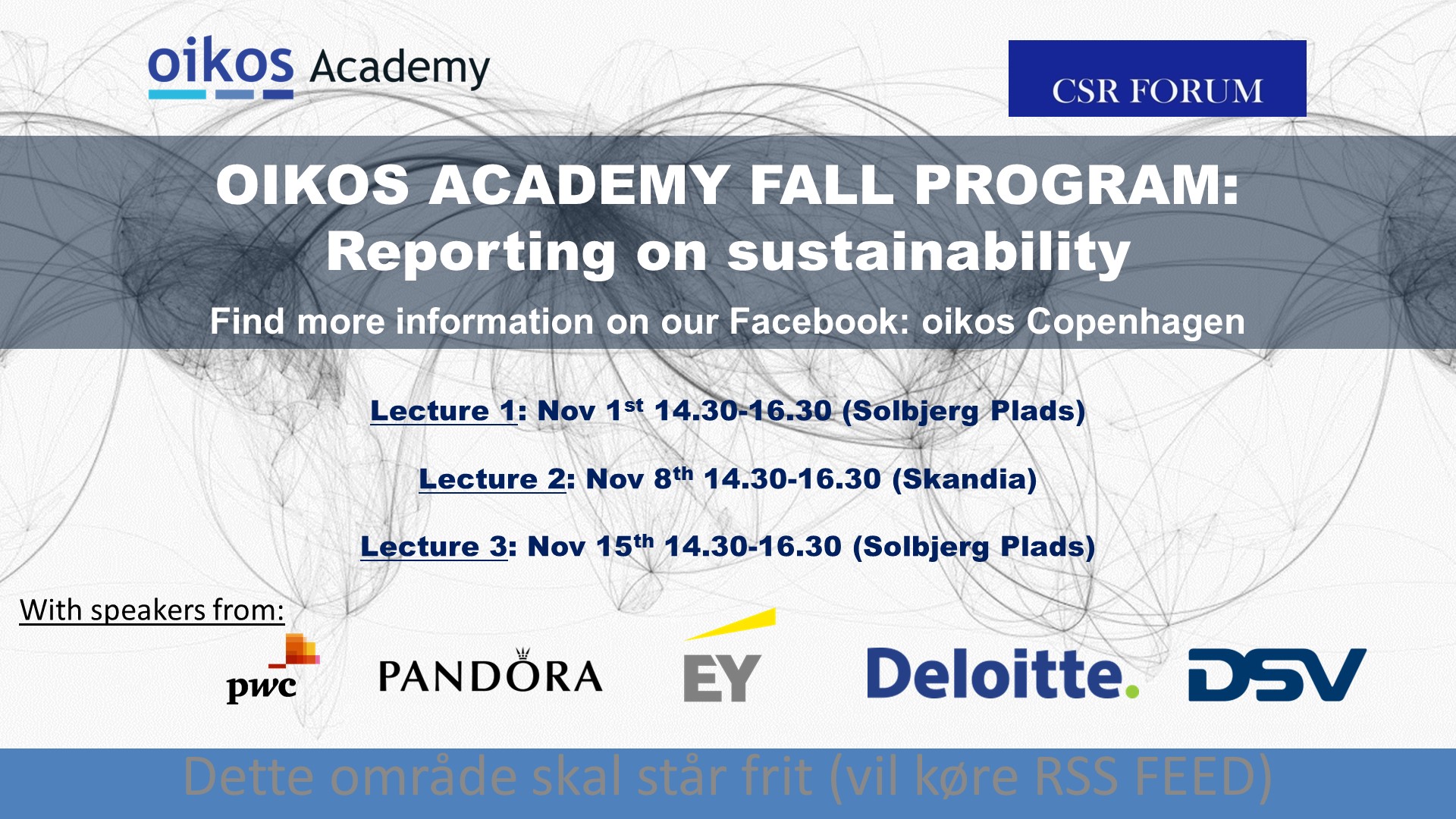 oikos Academy

CSR FORUM

OIKOS ACADEMY FALL PROGRAM:
Reporting on sustainability

Find more information on our Facebook: oikos Copenhagen

Lecture 1: Nov 1$^{st}$ 14.30-16.30 (Solbjerg Plads)

Lecture 2: Nov 8$^{th}$ 14.30-16.30 (Skandia)

Lecture 3: Nov 15$^{th}$ 14.30-16.30 (Solbjerg Plads)

With speakers from:

pwc PANDORA EY Deloitte. DSV

Dette område skal står frit (vil køre RSS FEED)